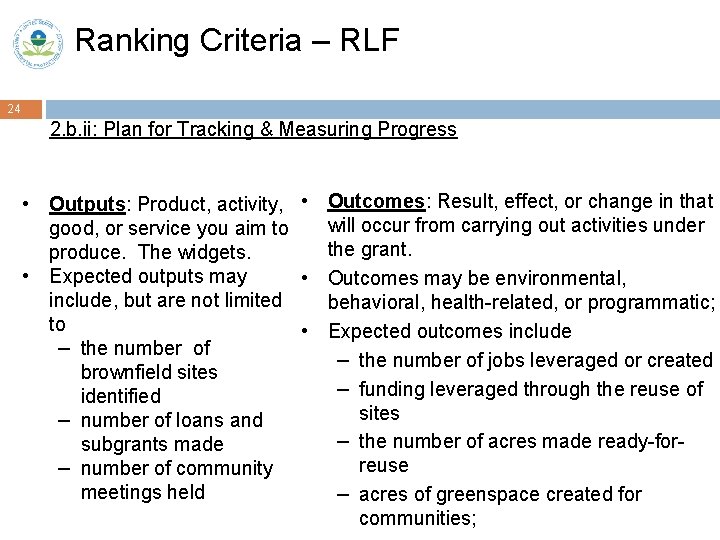 Ranking Criteria – RLF

24

2.b.ii: Plan for Tracking & Measuring Progress

• Outputs: Product, activity, good, or service you aim to produce. The widgets.
• Expected outputs may include, but are not limited to
– the number of brownfield sites identified
– number of loans and subgrants made
– number of community meetings held

• Outcomes: Result, effect, or change in that will occur from carrying out activities under the grant.
• Outcomes may be environmental, behavioral, health-related, or programmatic;
• Expected outcomes include
– the number of jobs leveraged or created
– funding leveraged through the reuse of sites
– the number of acres made ready-for-reuse
– acres of greenspace created for communities;